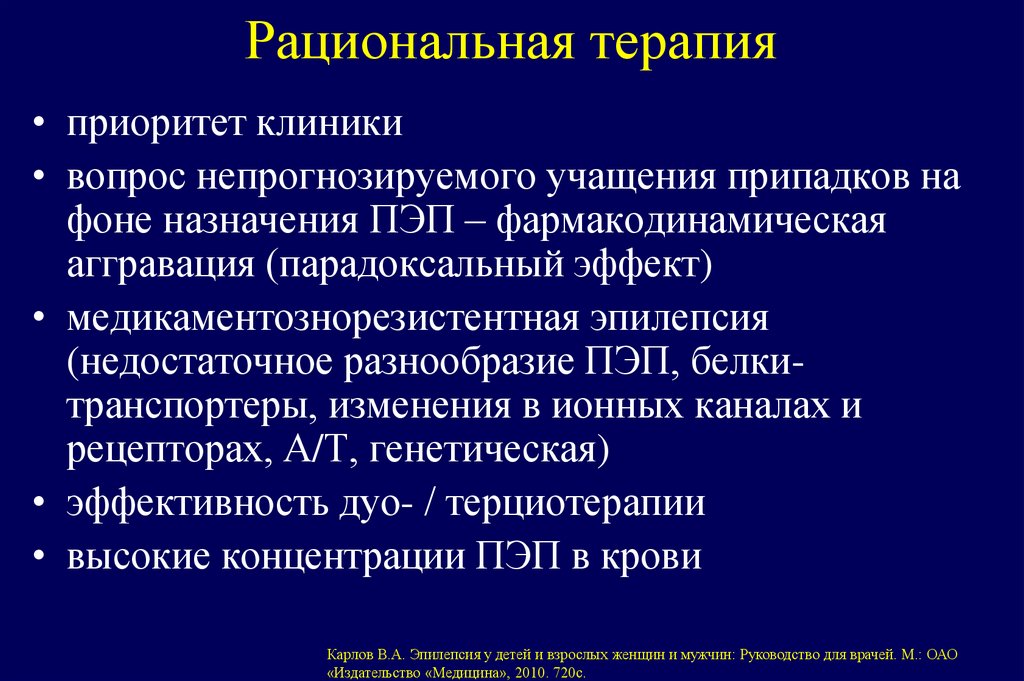 Рациональная терапия

• приоритет клиники
• вопрос непрогнозируемого учащения припадков на фоне назначения ПЭП – фармакодинамическая аггравация (парадоксальный эффект)
• медикаментознорезистентная эпилепсия (недостаточное разнообразие ПЭП, белки-транспортеры, изменения в ионных каналах и рецепторах, А/Т, генетическая)
• эффективность дуо- / терциотерапии
• высокие концентрации ПЭП в крови

Карлов В.А. Эпилепсия у детей и взрослых женщин и мужчин: Руководство для врачей. М.: ОАО «Издательство «Медицина», 2010. 720с.